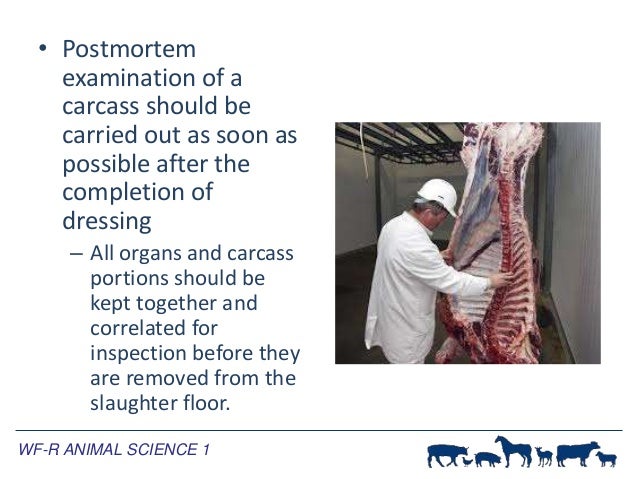 • Postmortem examination of a carcass should be carried out as soon as possible after the completion of dressing

– All organs and carcass portions should be kept together and correlated for inspection before they are removed from the slaughter floor.

WF-R ANIMAL SCIENCE 1